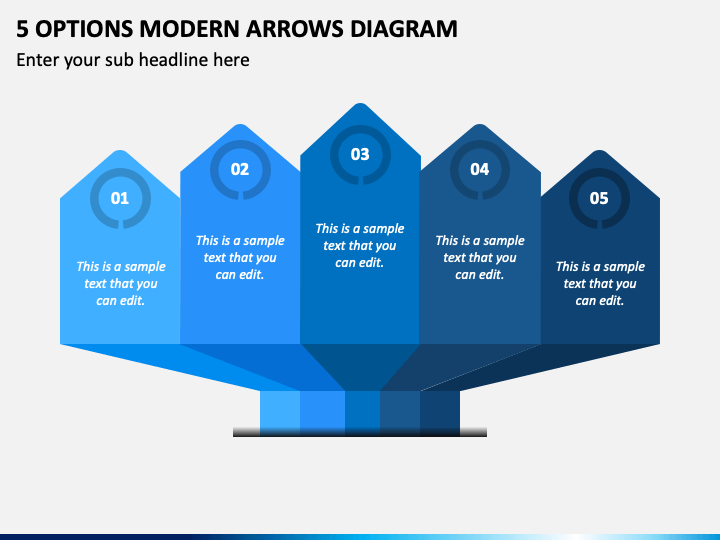 5 OPTIONS MODERN ARROWS DIAGRAM

Enter your sub headline here

01

This is a sample text that you can edit.

02

This is a sample text that you can edit.

03

This is a sample text that you can edit.

04

This is a sample text that you can edit.

05

This is a sample text that you can edit.